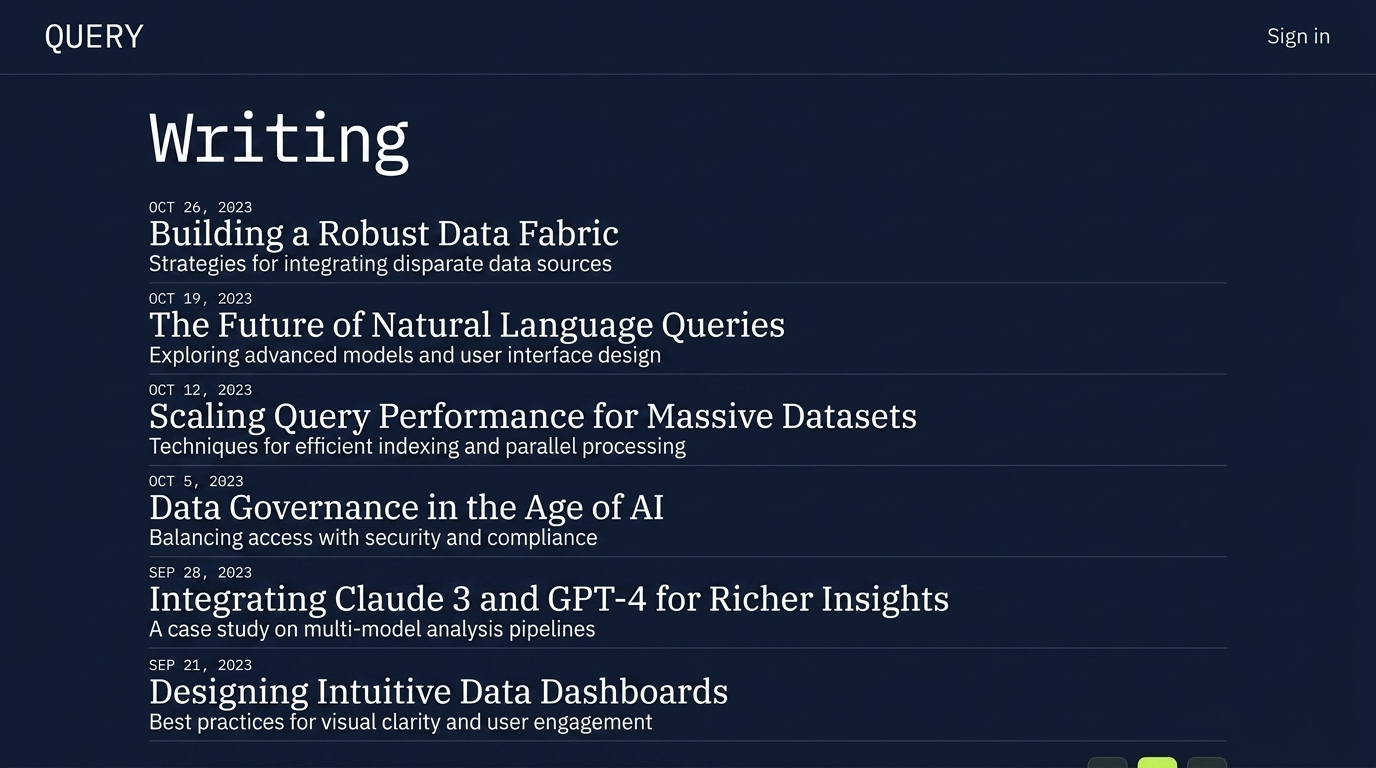 QUERY

Sign in

Writing

OCT 26, 2023
Building a Robust Data Fabric
Strategies for integrating disparate data sources

OCT 19, 2023
The Future of Natural Language Queries
Exploring advanced models and user interface design

OCT 12, 2023
Scaling Query Performance for Massive Datasets
Techniques for efficient indexing and parallel processing

OCT 5, 2023
Data Governance in the Age of AI
Balancing access with security and compliance

SEP 28, 2023
Integrating Claude 3 and GPT-4 for Richer Insights
A case study on multi-model analysis pipelines

SEP 21, 2023
Designing Intuitive Data Dashboards
Best practices for visual clarity and user engagement